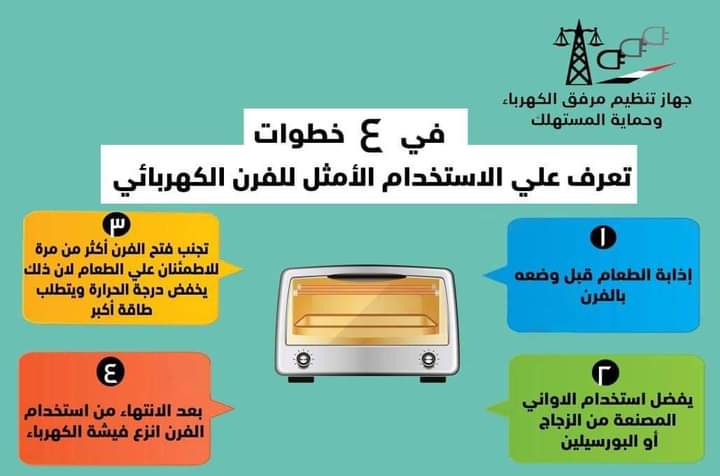 جهاز تنظيم مرفق الكهرباء وحماية المستهلك

في ٤ خطوات
تعرف علي الاستخدام الأمثل للفرن الكهربائي

١
إذابة الطعام قبل وضعه بالفرن

٢
يفضل استخدام الاواني المصنعة من الزجاج أو البورسيلين

٣
تجنب فتح الفرن أكثر من مرة للاطمئنان علي الطعام لان ذلك يخفض درجة الحرارة ويتطلب طاقة أكبر

٤
بعد الانتهاء من استخدام الفرن انزع فيشة الكهرباء